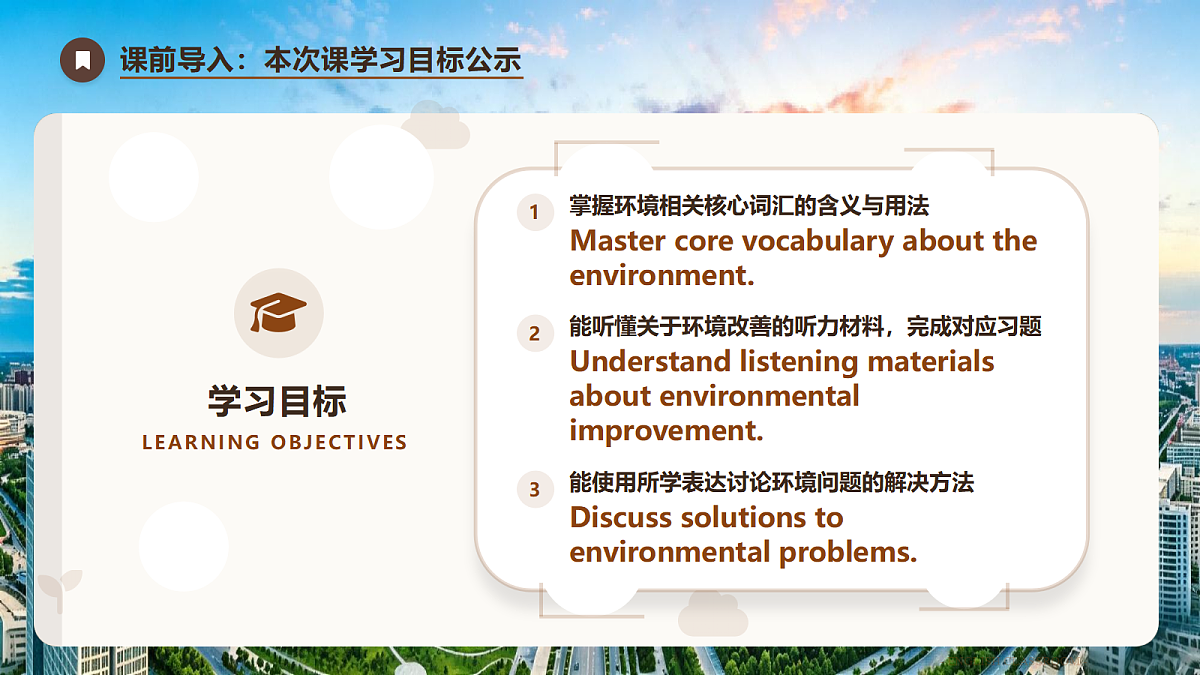 课前导入：本次课学习目标公示

学习目标
LEARNING OBJECTIVES

1 掌握环境相关核心词汇的含义与用法
Master core vocabulary about the environment.

2 能听懂关于环境改善的听力材料，完成对应习题
Understand listening materials about environmental improvement.

3 能使用所学表达讨论环境问题的解决方法
Discuss solutions to environmental problems.